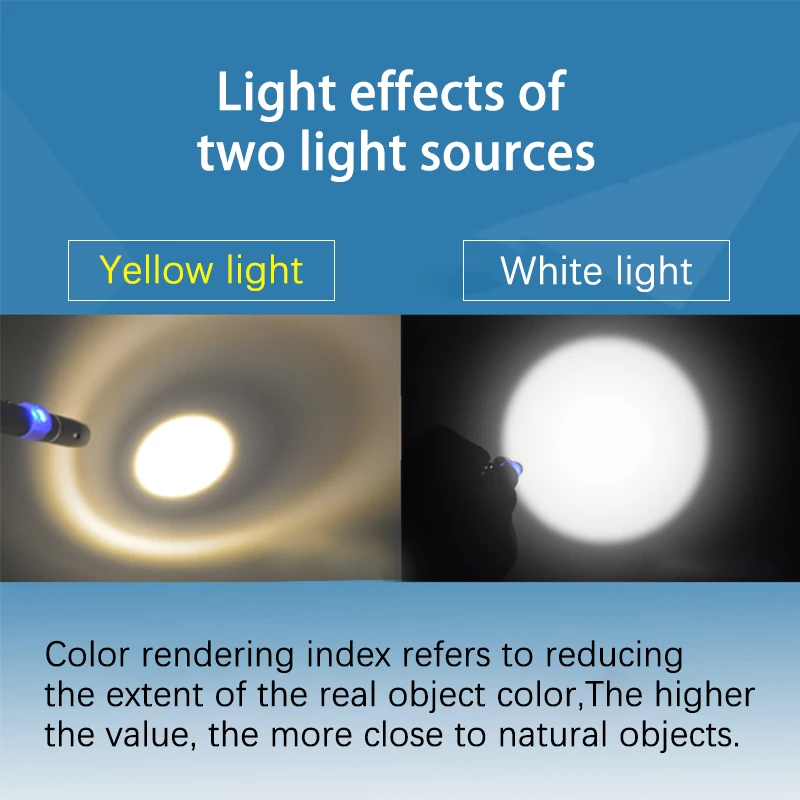 Light effects of two light sources

Yellow light

White light

Color rendering index refers to reducing the extent of the real object color,The higher the value, the more close to natural objects.